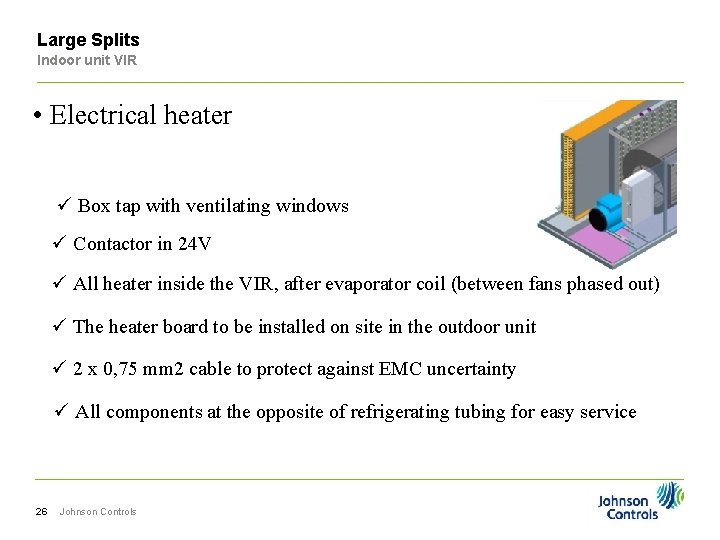 Large Splits
Indoor unit VIR

• Electrical heater

✓ Box tap with ventilating windows

✓ Contactor in 24V

✓ All heater inside the VIR, after evaporator coil (between fans phased out)

✓ The heater board to be installed on site in the outdoor unit

✓ 2 x 0,75 mm2 cable to protect against EMC uncertainty

✓ All components at the opposite of refrigerating tubing for easy service

26 Johnson Controls

Johnson Controls